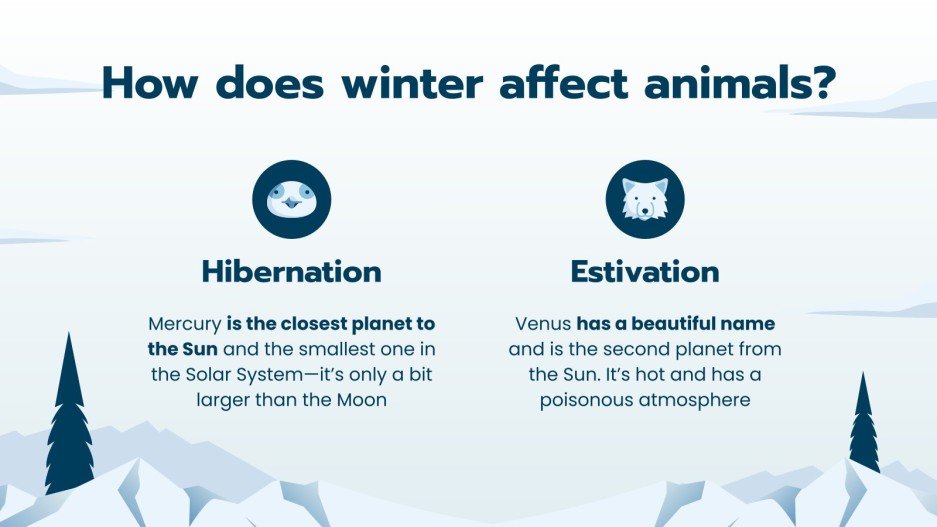 How does winter affect animals?

Hibernation

Mercury is the closest planet to the Sun and the smallest one in the Solar System—it's only a bit larger than the Moon

Estivation

Venus has a beautiful name and is the second planet from the Sun. It's hot and has a poisonous atmosphere